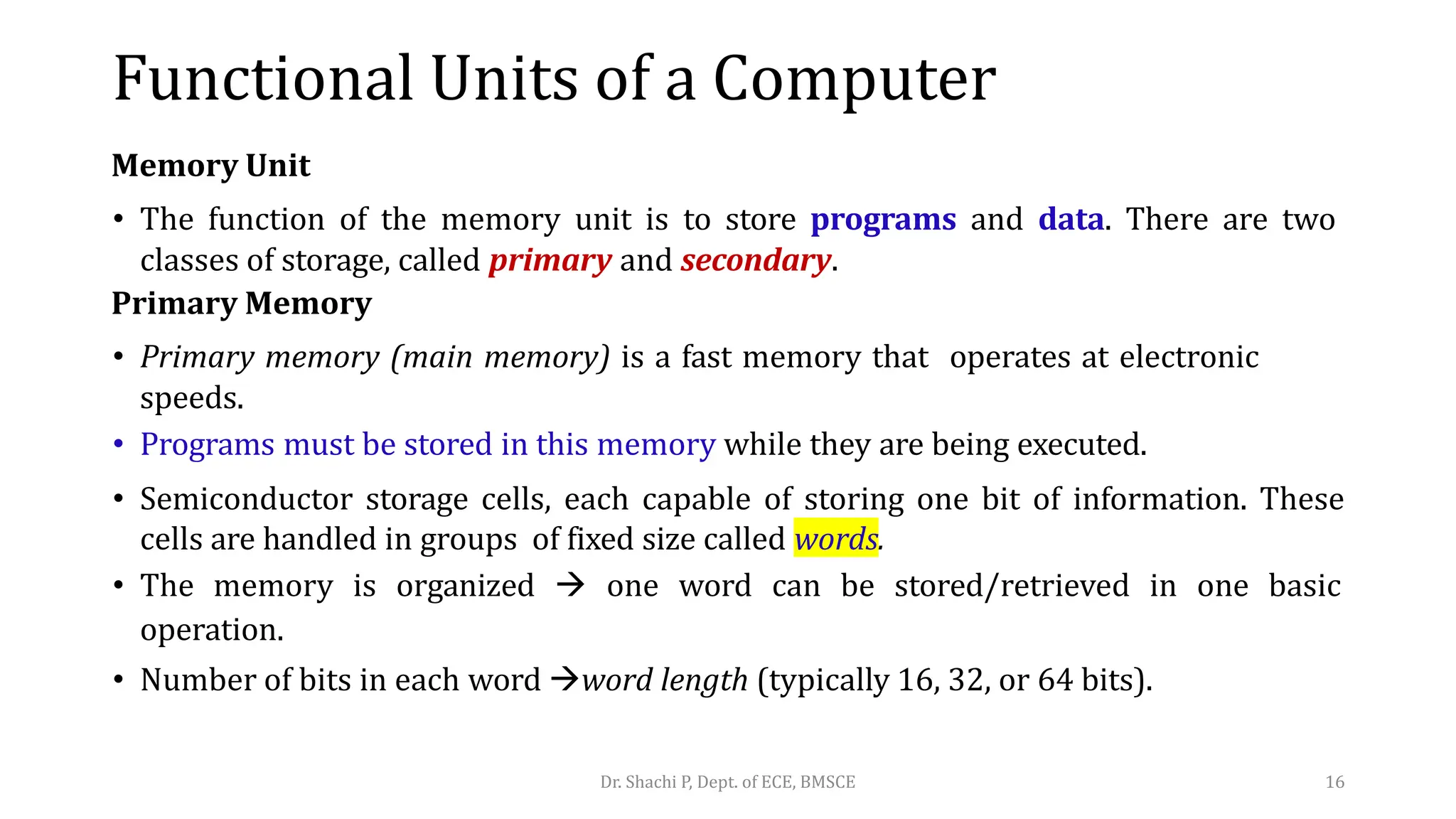 Functional Units of a Computer

Memory Unit

• The function of the memory unit is to store programs and data. There are two classes of storage, called primary and secondary.

Primary Memory

• Primary memory (main memory) is a fast memory that operates at electronic speeds.
• Programs must be stored in this memory while they are being executed.
• Semiconductor storage cells, each capable of storing one bit of information. These cells are handled in groups of fixed size called words.
• The memory is organized → one word can be stored/retrieved in one basic operation.
• Number of bits in each word →word length (typically 16, 32, or 64 bits).

Dr. Shachi P, Dept. of ECE, BMSCE

16